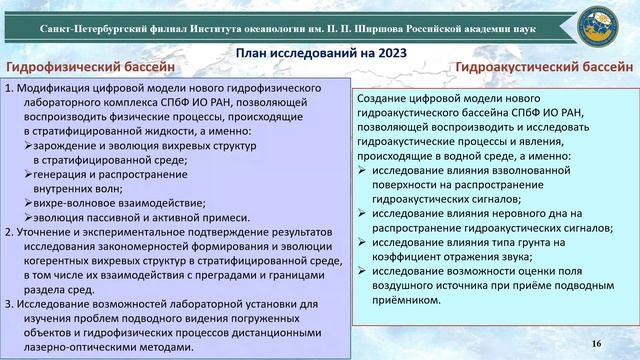 Санкт-Петербургский филиал Института океанологии им. П. П. Ширшова Российской академии наук

План исследований на 2023

Гидрофизический бассейн

1. Модификация цифровой модели нового гидрофизического лабораторного комплекса СПбФ ИО РАН, позволяющей воспроизводить физические процессы, происходящие в стратифицированной жидкости, а именно:
➢зарождение и эволюция вихревых структур в стратифицированной среде;
➢генерация и распространение внутренних волн;
➢вихре-волновое взаимодействие;
➢эволюция пассивной и активной примеси.
2. Уточнение и экспериментальное подтверждение результатов исследования закономерностей формирования и эволюции когерентных вихревых структур в стратифицированной среде, в том числе их взаимодействия с преградами и границами раздела сред.
3. Исследование возможностей лабораторной установки для изучения проблем подводного видения погруженных объектов и гидрофизических процессов дистанционными лазерно-оптическими методами.

Гидроакустический бассейн

Создание цифровой модели нового гидроакустического бассейна СПбФ ИО РАН, позволяющей воспроизводить и исследовать гидроакустические процессы и явления, происходящие в водной среде, а именно:
➢ исследование влияния взволнованной поверхности на распространение гидроакустических сигналов;
➢ исследование влияния неровного дна на распространение гидроакустических сигналов;
➢ исследование влияния типа грунта на коэффициент отражения звука;
➢ исследование возможности оценки поля воздушного источника при приёме подводным приёмником.

16